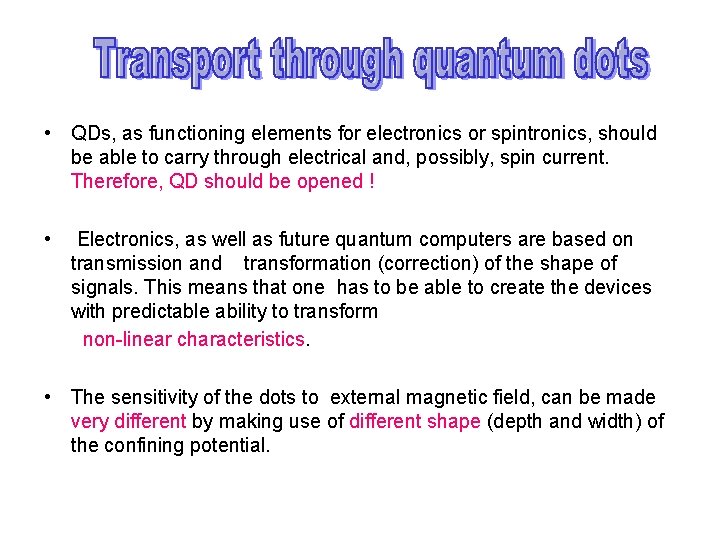 Transport through quantum dots

• QDs, as functioning elements for electronics or spintronics, should be able to carry through electrical and, possibly, spin current. Therefore, QD should be opened !

• Electronics, as well as future quantum computers are based on transmission and transformation (correction) of the shape of signals. This means that one has to be able to create the devices with predictable ability to transform

non-linear characteristics.

• The sensitivity of the dots to external magnetic field, can be made very different by making use of different shape (depth and width) of the confining potential.